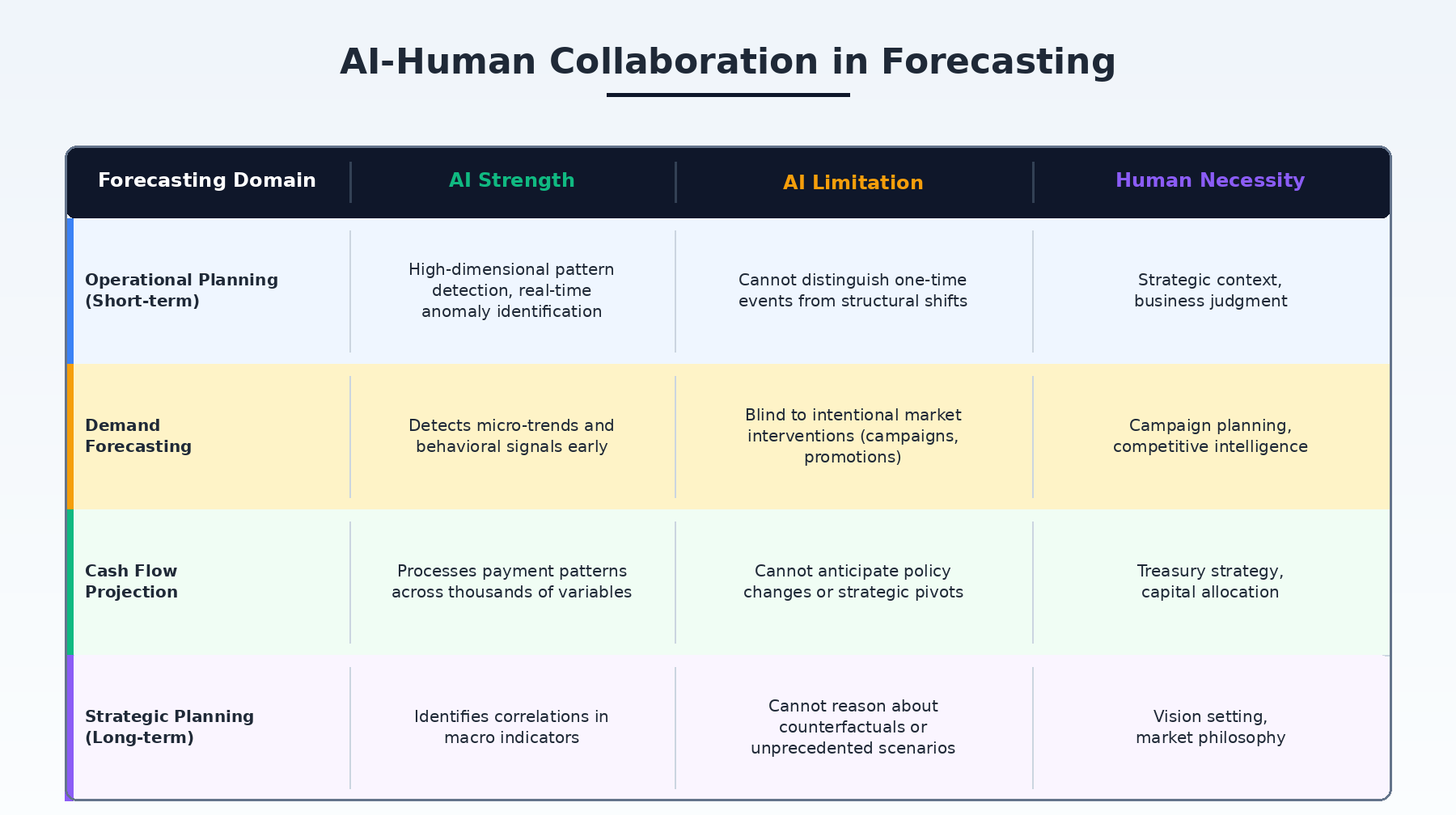 AI-Human Collaboration in Forecasting

| Forecasting Domain | AI Strength | AI Limitation | Human Necessity |
|---|---|---|---|
| Operational Planning (Short-term) | High-dimensional pattern detection, real-time anomaly identification | Cannot distinguish one-time events from structural shifts | Strategic context, business judgment |
| Demand Forecasting | Detects micro-trends and behavioral signals early | Blind to intentional market interventions (campaigns, promotions) | Campaign planning, competitive intelligence |
| Cash Flow Projection | Processes payment patterns across thousands of variables | Cannot anticipate policy changes or strategic pivots | Treasury strategy, capital allocation |
| Strategic Planning (Long-term) | Identifies correlations in macro indicators | Cannot reason about counterfactuals or unprecedented scenarios | Vision setting, market philosophy |